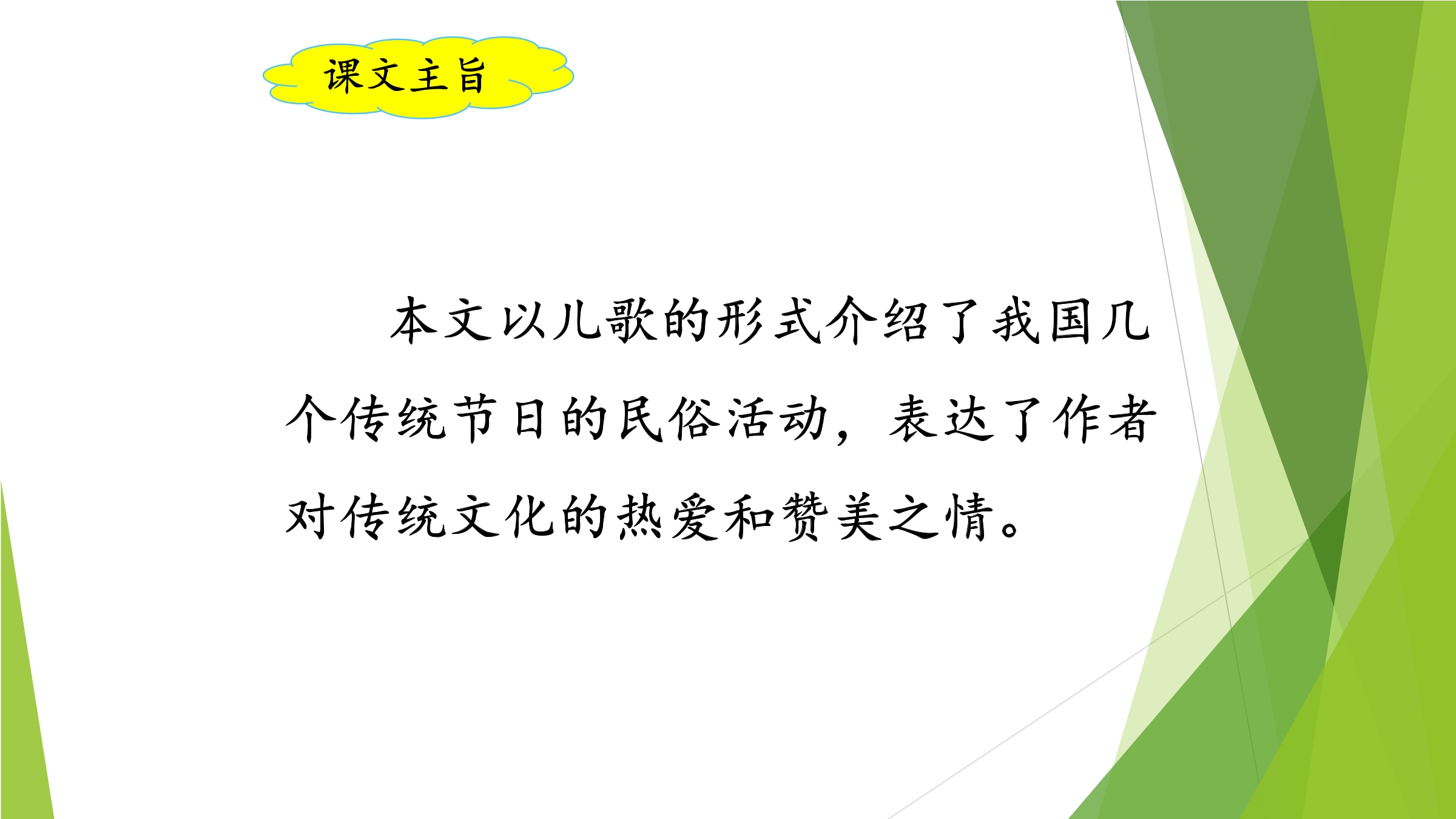 课文主旨

本文以儿歌的形式介绍了我国几个传统节日的民俗活动，表达了作者对传统文化的热爱和赞美之情。